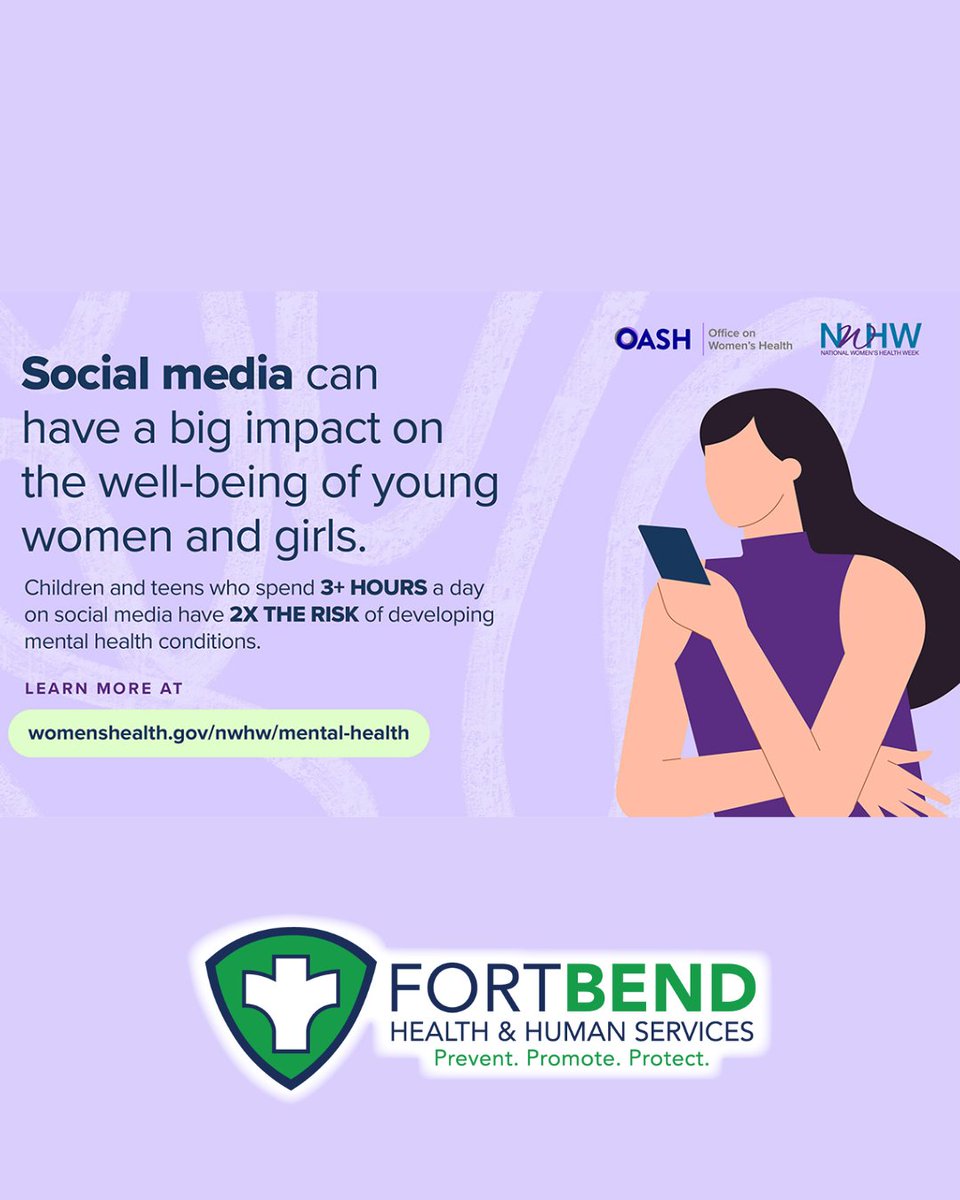 OASH | Office on Women's Health

NWHW
NATIONAL WOMEN'S HEALTH WEEK

Social media can have a big impact on the well-being of young women and girls.

Children and teens who spend 3+ HOURS a day on social media have 2X THE RISK of developing mental health conditions.

LEARN MORE AT

womenshealth.gov/nwhw/mental-health

FORTBEND
HEALTH & HUMAN SERVICES
Prevent. Promote. Protect.